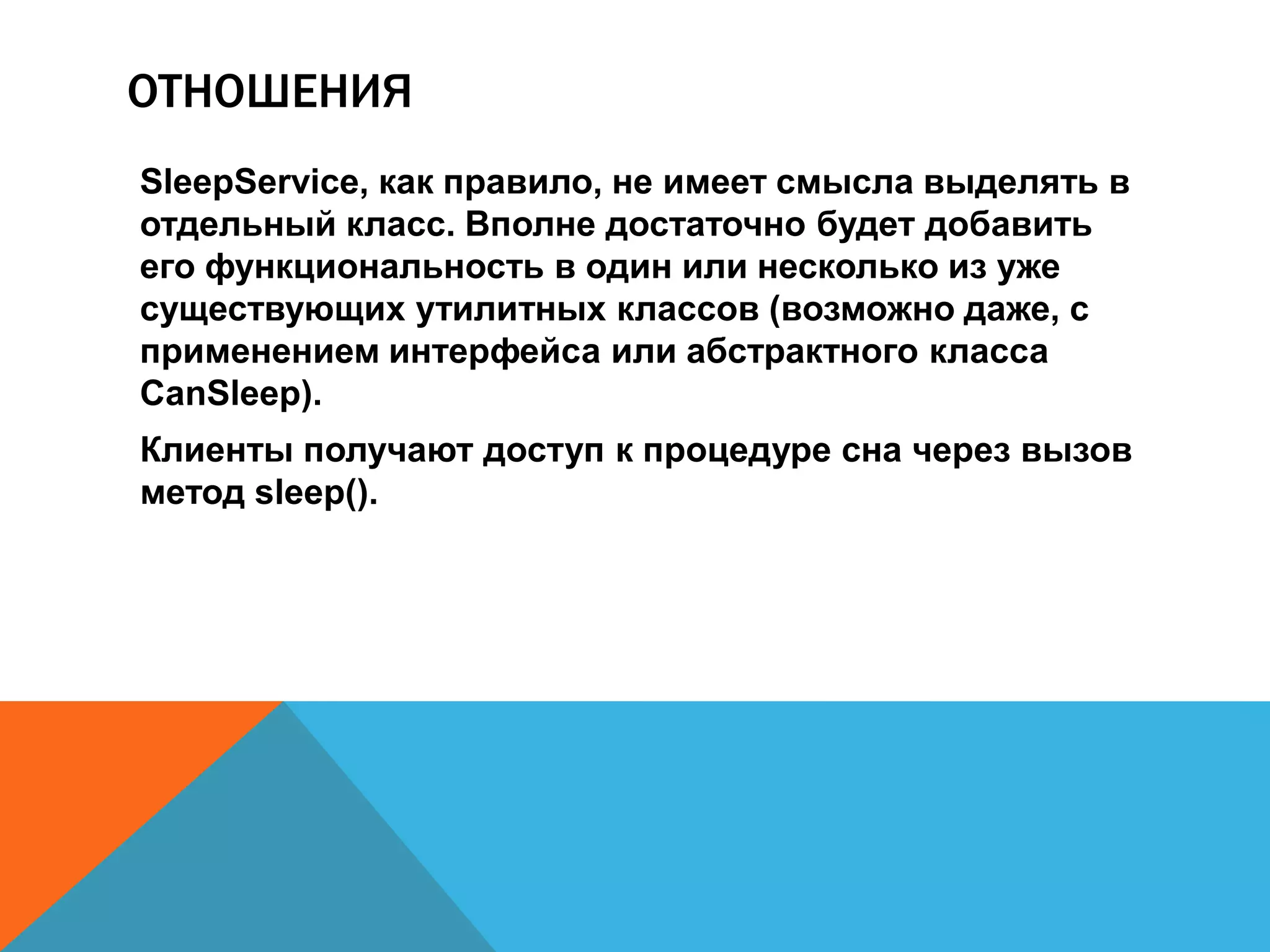 ОТНОШЕНИЯ

SleepService, как правило, не имеет смысла выделять в отдельный класс. Вполне достаточно будет добавить его функциональность в один или несколько из уже существующих утилитных классов (возможно даже, с применением интерфейса или абстрактного класса CanSleep).

Клиенты получают доступ к процедуре сна через вызов метод sleep().